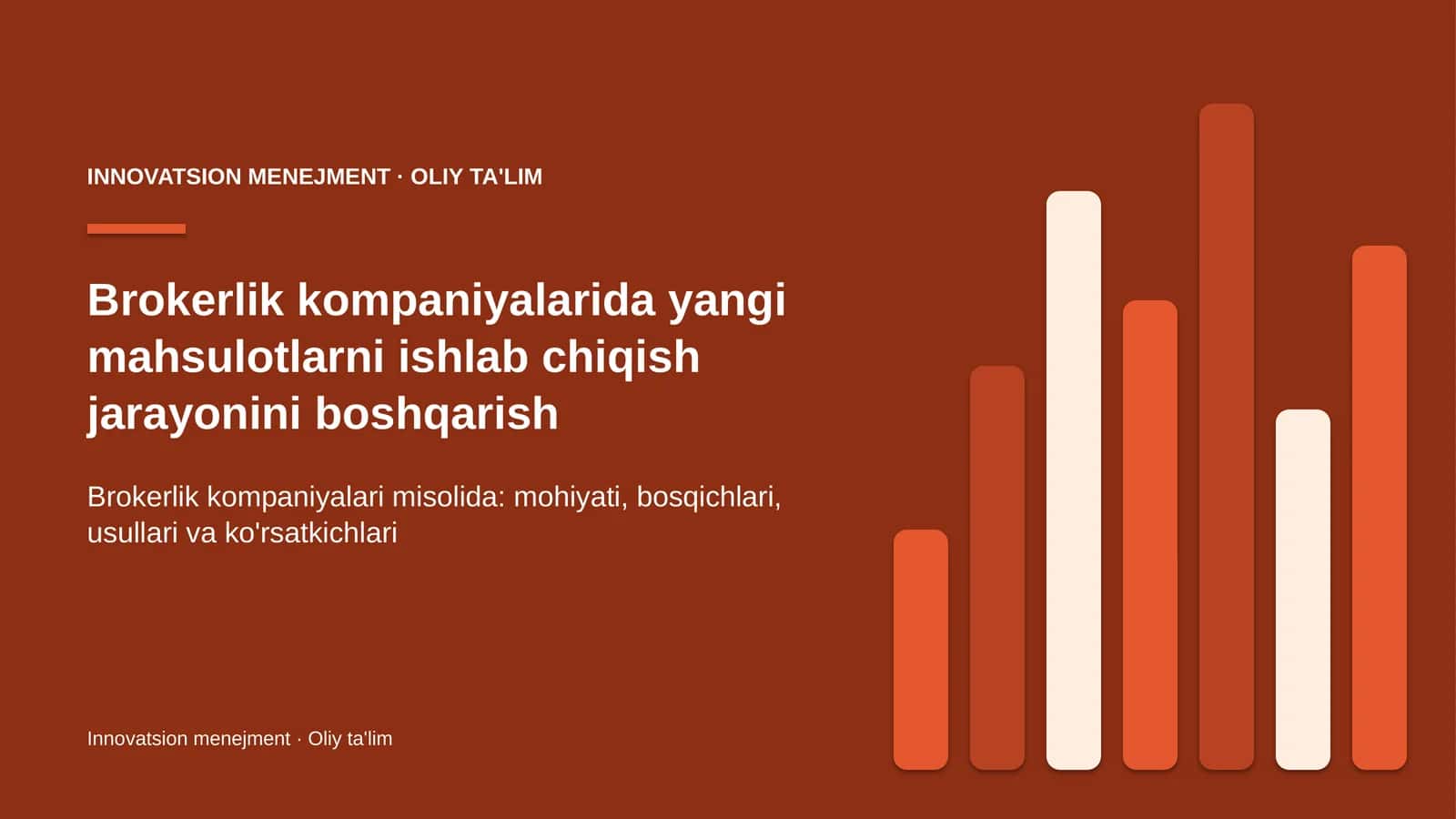 INNOVATSION MENEJMENT · OLIY TA'LIM

Brokerlik kompaniyalarida yangi mahsulotlarni ishlab chiqish jarayonini boshqarish

Brokerlik kompaniyalari misolida: mohiyati, bosqichlari, usullari va ko'rsatkichlari

Innovatsion menejment · Oliy ta'lim